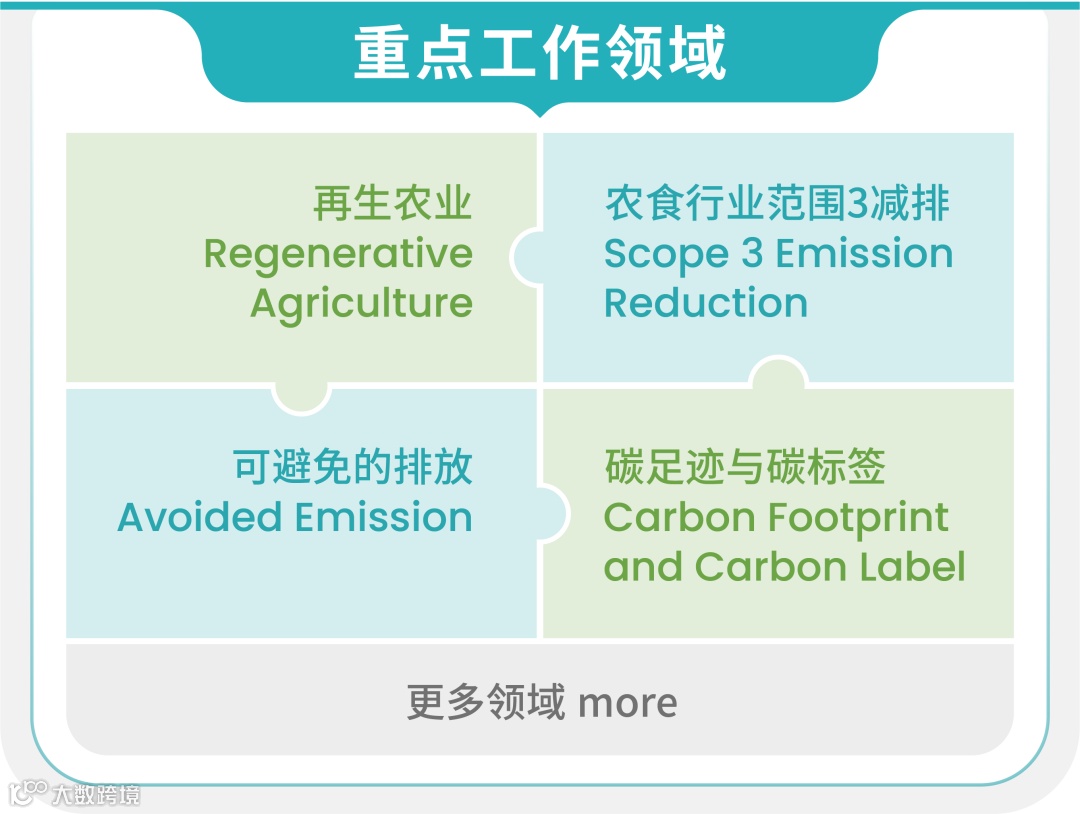 重点工作领域

再生农业
Regenerative Agriculture

农食行业范围3减排
Scope 3 Emission Reduction

可避免的排放
Avoided Emission

碳足迹与碳标签
Carbon Footprint and Carbon Label

更多领域 more

大数跨境